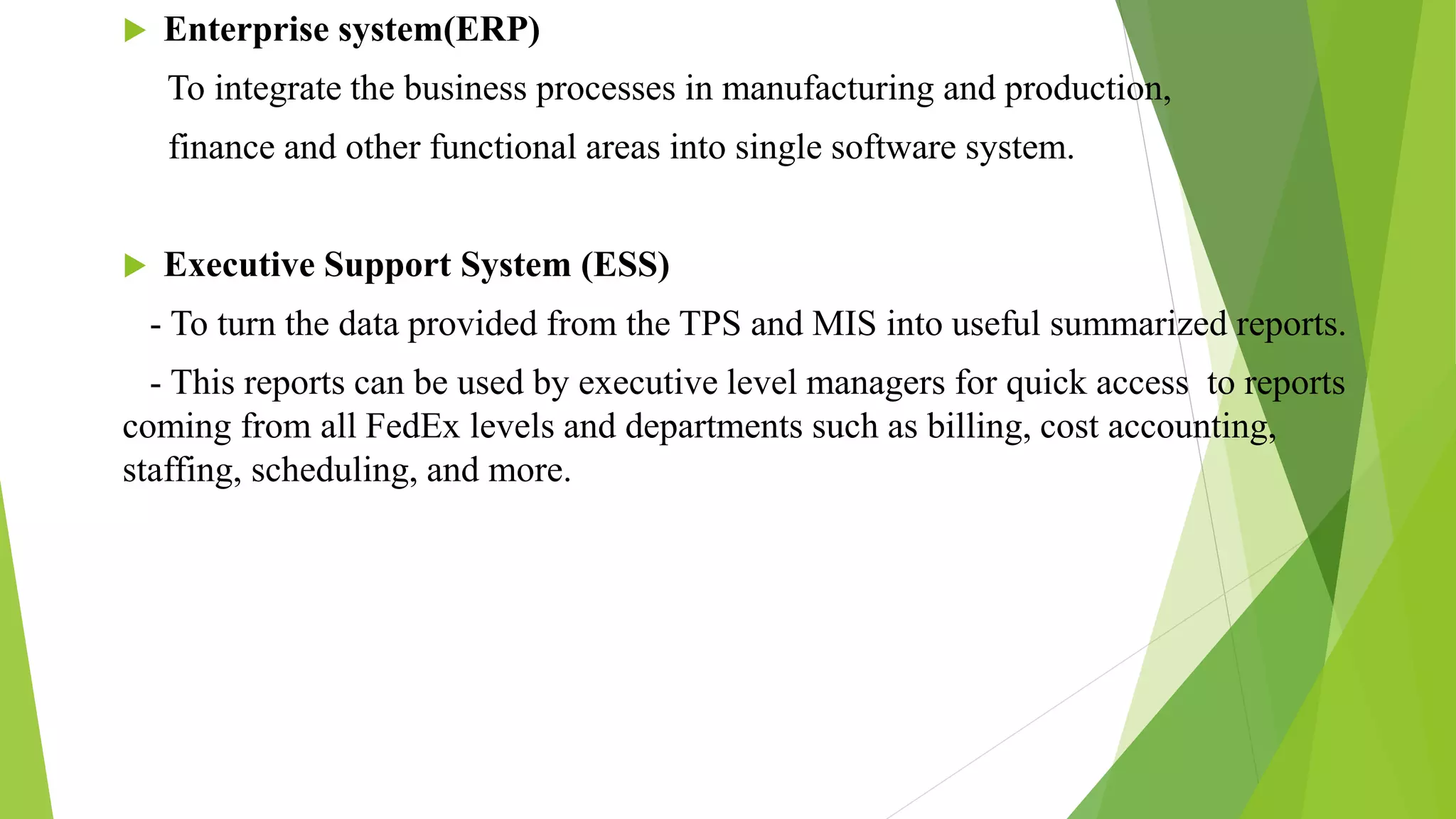 Enterprise system(ERP)

To integrate the business processes in manufacturing and production, finance and other functional areas into single software system.

Executive Support System (ESS)

- To turn the data provided from the TPS and MIS into useful summarized reports.

- This reports can be used by executive level managers for quick access to reports coming from all FedEx levels and departments such as billing, cost accounting, staffing, scheduling, and more.